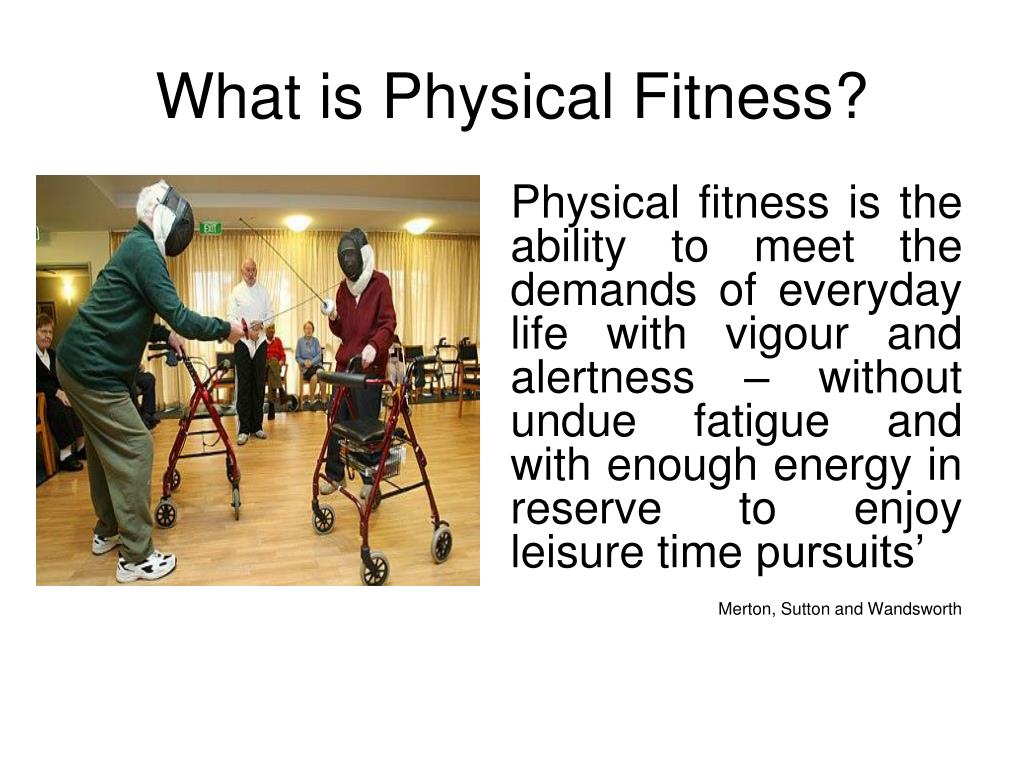 What is Physical Fitness?

EXIT

Physical fitness is the ability to meet the demands of everyday life with vigour and alertness – without undue fatigue and with enough energy in reserve to enjoy leisure time pursuits’

Merton, Sutton and Wandsworth